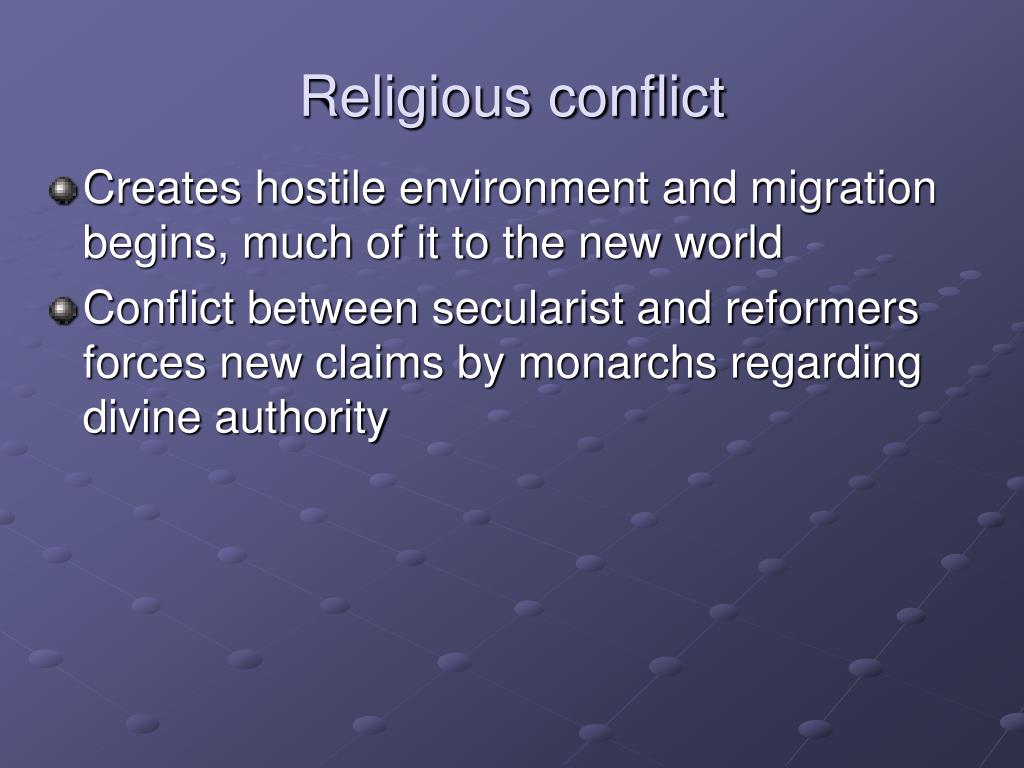 Religious conflict

Creates hostile environment and migration begins, much of it to the new world

Conflict between secularist and reformers forces new claims by monarchs regarding divine authority